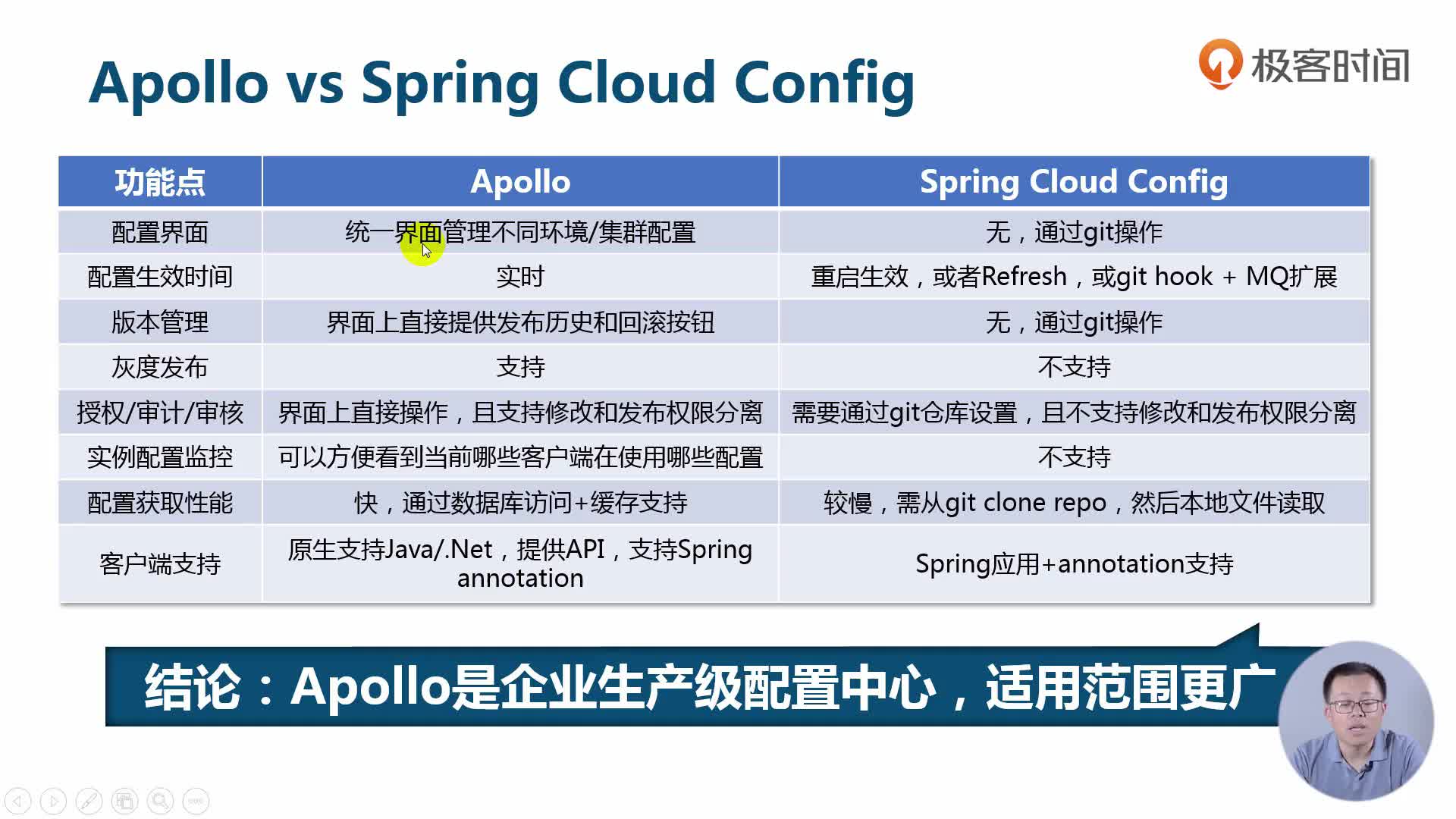 Apollo vs Spring Cloud Config

极客时间

| 功能点 | Apollo | Spring Cloud Config |
|---|---|---|
| 配置界面 | 统一界面管理不同环境/集群配置 | 无，通过git操作 |
| 配置生效时间 | 实时 | 重启生效，或者Refresh，或git hook + MQ扩展 |
| 版本管理 | 界面上直接提供发布历史和回滚按钮 | 无，通过git操作 |
| 灰度发布 | 支持 | 不支持 |
| 授权/审计/审核 | 界面上直接操作，且支持修改和发布权限分离 | 需要通过git仓库设置，且不支持修改和发布权限分离 |
| 实例配置监控 | 可以方便看到当前哪些客户端在使用哪些配置 | 不支持 |
| 配置获取性能 | 快，通过数据库访问+缓存支持 | 较慢，需从git clone repo，然后本地文件读取 |
| 客户端支持 | 原生支持Java/.Net，提供API，支持Spring annotation | Spring应用+annotation支持 |

结论：Apollo是企业生产级配置中心，适用范围更广